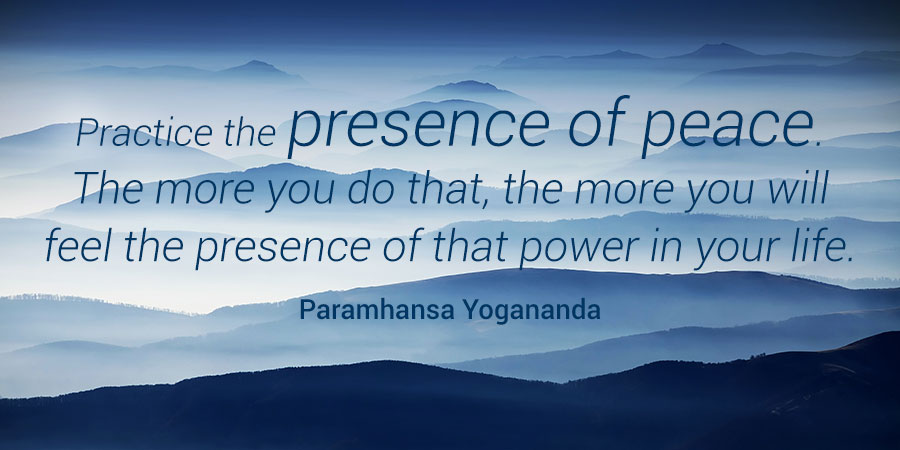 Practice the presence of peace. The more you do that, the more you will feel the presence of that power in your life.

Paramhansa Yogananda